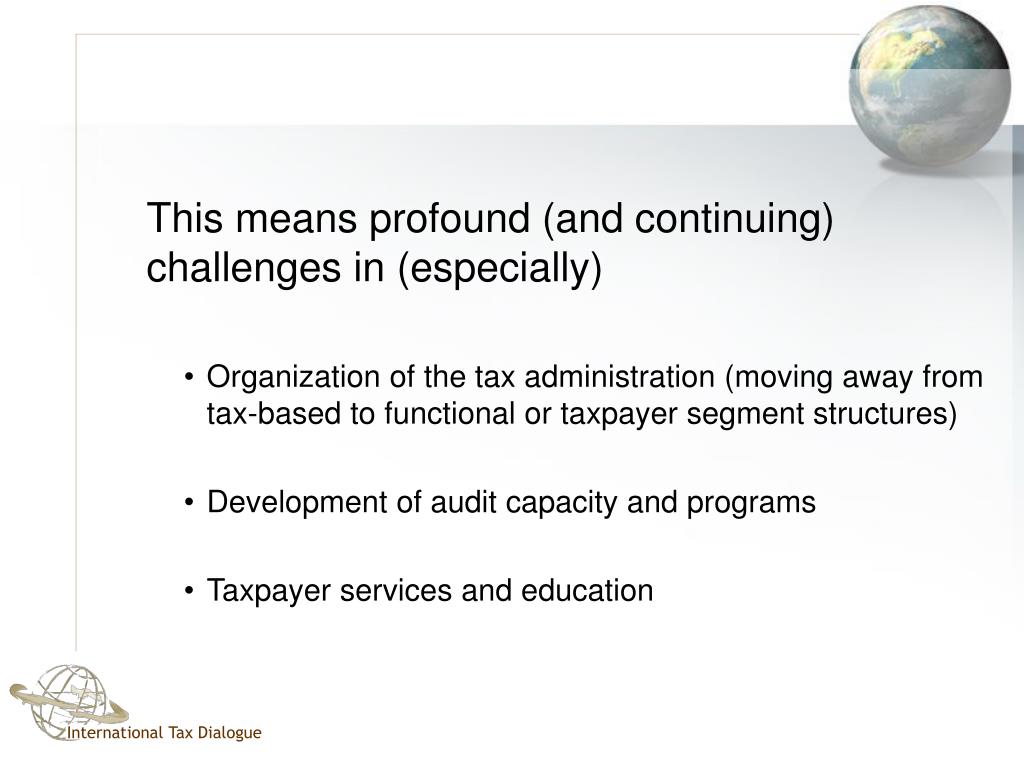 This means profound (and continuing) challenges in (especially)

• Organization of the tax administration (moving away from tax-based to functional or taxpayer segment structures)

• Development of audit capacity and programs

• Taxpayer services and education

International Tax Dialogue